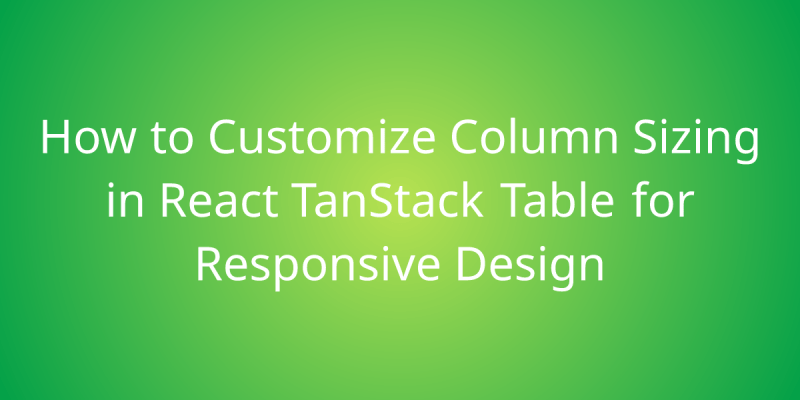 How to Customize Column Sizing in React TanStack Table for Responsive Design